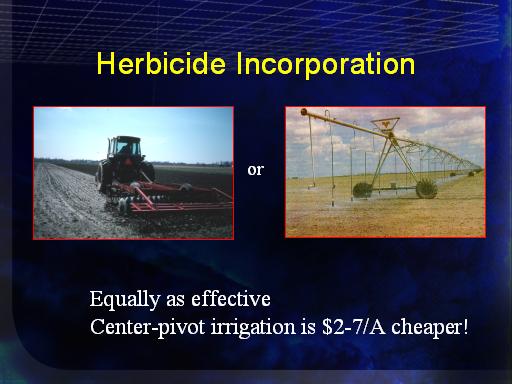 Herbicide Incorporation

or

Equally as effective
Center-pivot irrigation is \$2-7/A cheaper!